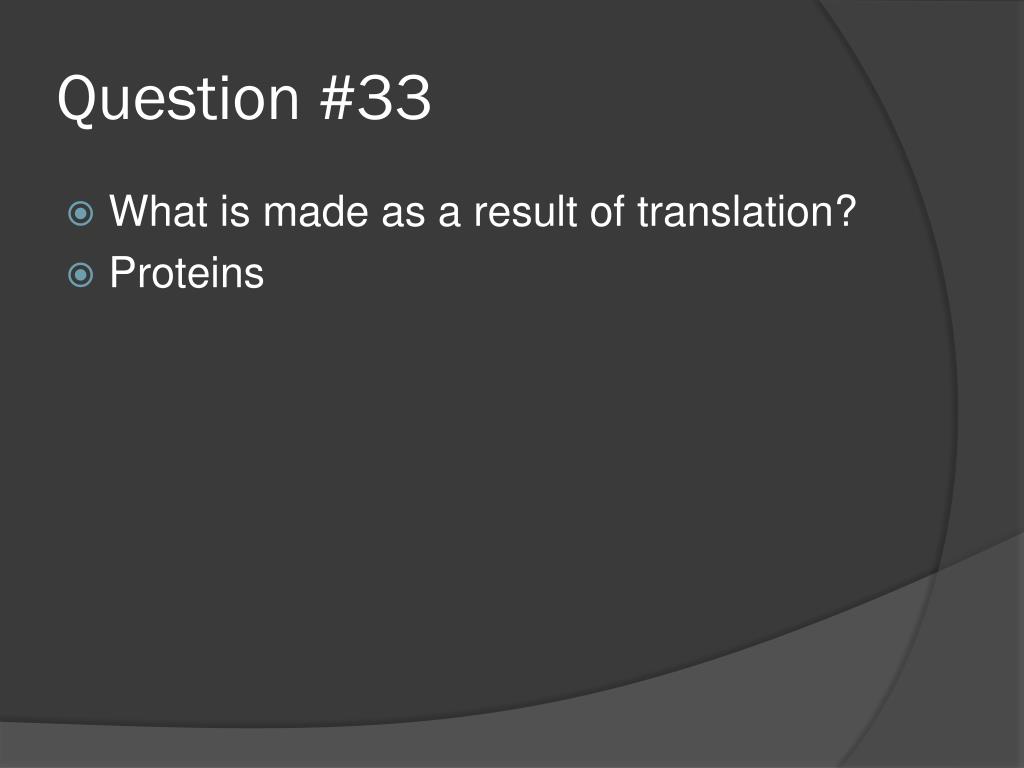 Question #33

What is made as a result of translation?
Proteins